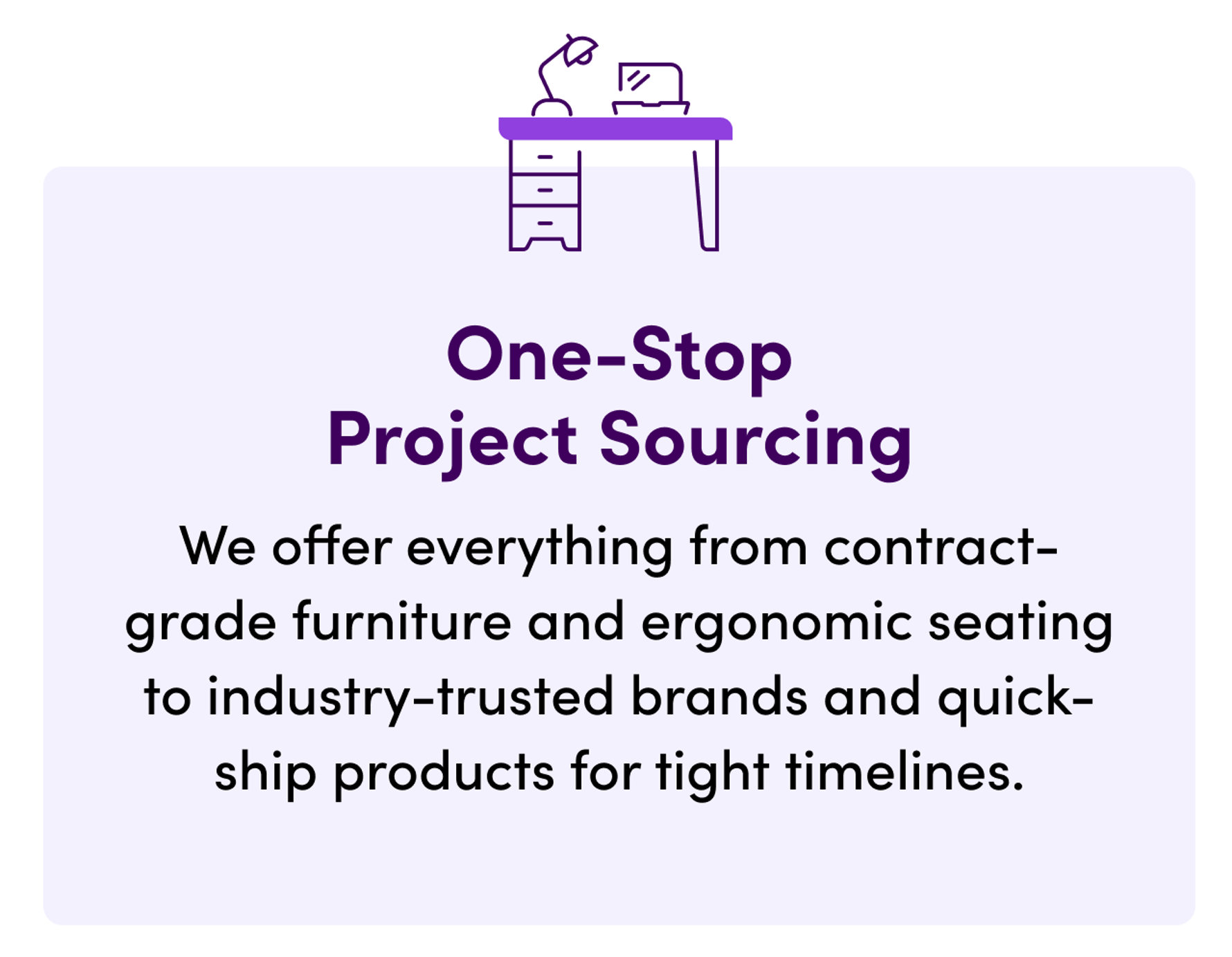 One-Stop
Project Sourcing

We offer everything from contract-grade furniture and ergonomic seating to industry-trusted brands and quick-ship products for tight timelines.